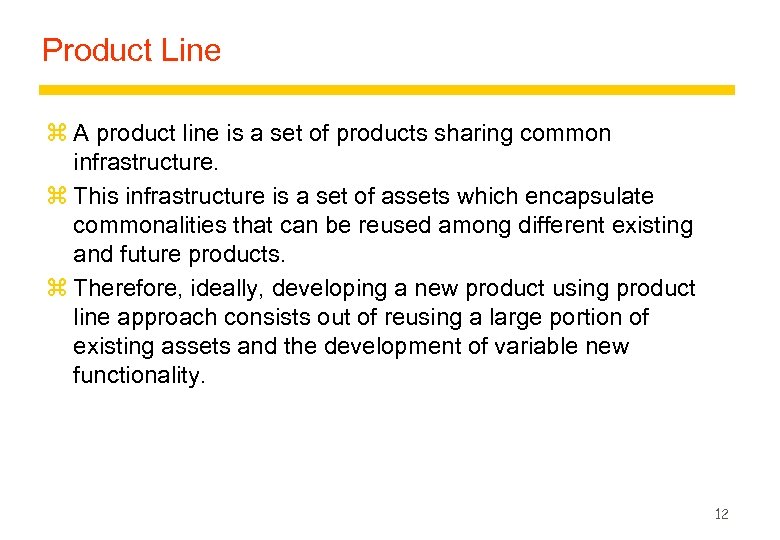 Product Line

⌘ A product line is a set of products sharing common infrastructure.

⌘ This infrastructure is a set of assets which encapsulate commonalities that can be reused among different existing and future products.

⌘ Therefore, ideally, developing a new product using product line approach consists out of reusing a large portion of existing assets and the development of variable new functionality.

12